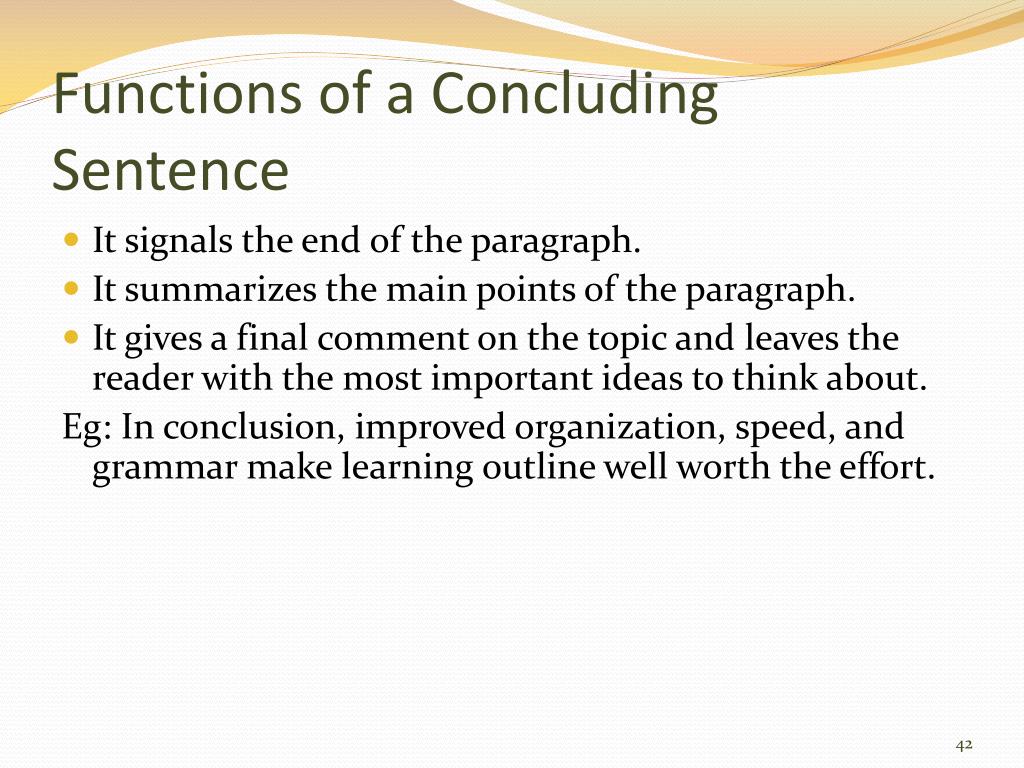 Functions of a Concluding Sentence

- It signals the end of the paragraph.
- It summarizes the main points of the paragraph.
- It gives a final comment on the topic and leaves the reader with the most important ideas to think about.

Eg: In conclusion, improved organization, speed, and grammar make learning outline well worth the effort.

42